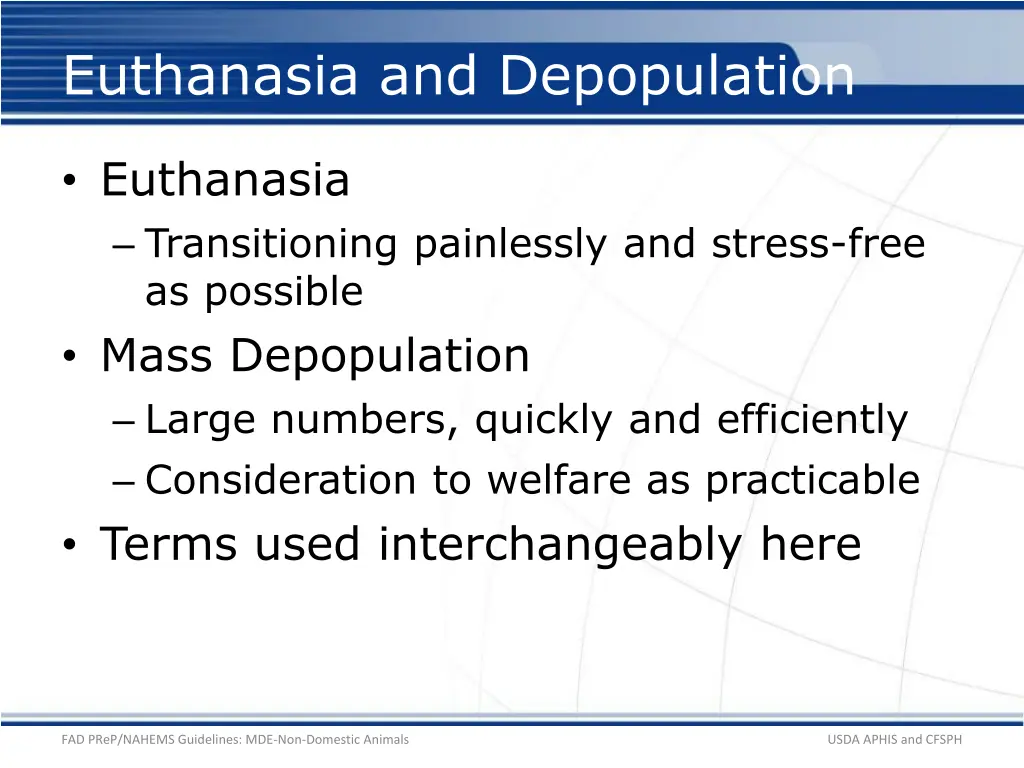 Euthanasia and Depopulation

• Euthanasia
– Transitioning painlessly and stress-free as possible
• Mass Depopulation
– Large numbers, quickly and efficiently
– Consideration to welfare as practicable
• Terms used interchangeably here

FAD PReP/NAHEMS Guidelines: MDE-Non-Domestic Animals

USDA APHIS and CFSPH